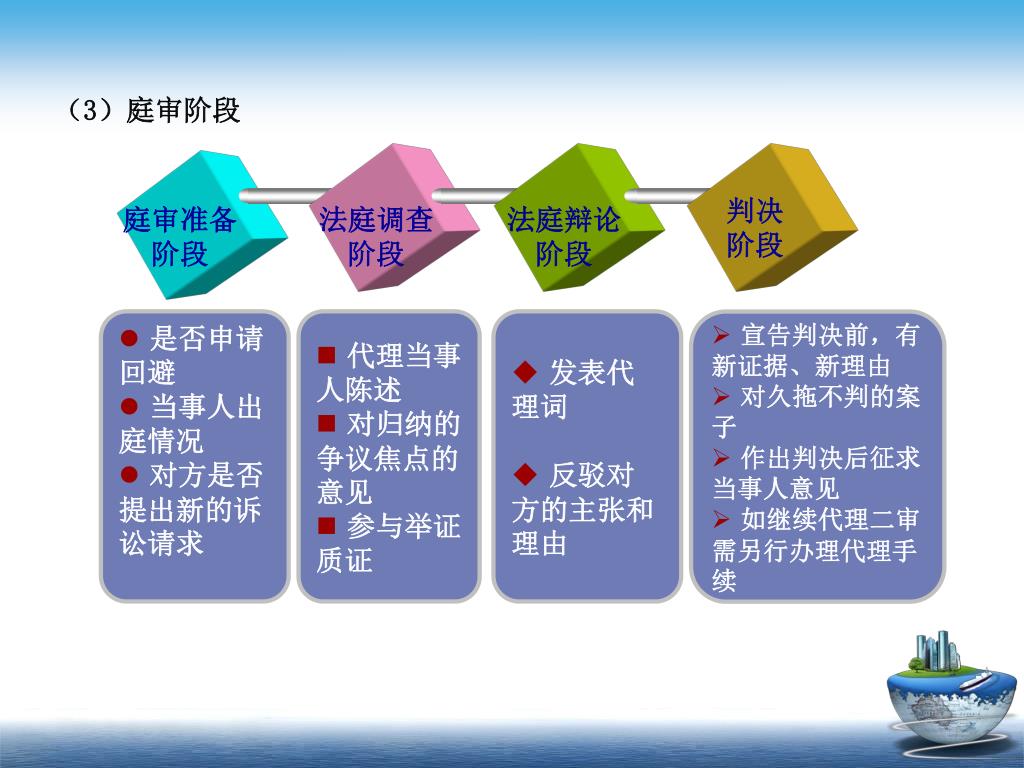 （3）庭审阶段

庭审准备阶段

法庭调查阶段

法庭辩论阶段

判决阶段

● 是否申请回避
● 当事人出庭情况
● 对方是否提出新的诉讼请求

■ 代理当事人陈述
■ 对归纳的争议焦点的意见
■ 参与举证质证

◆ 发表代理词

◆ 反驳对方的主张和理由

➢ 宣告判决前，有新证据、新理由
➢ 对久拖不判的案子
➢ 作出判决后征求当事人意见
➢ 如继续代理二审需另行办理代理手续